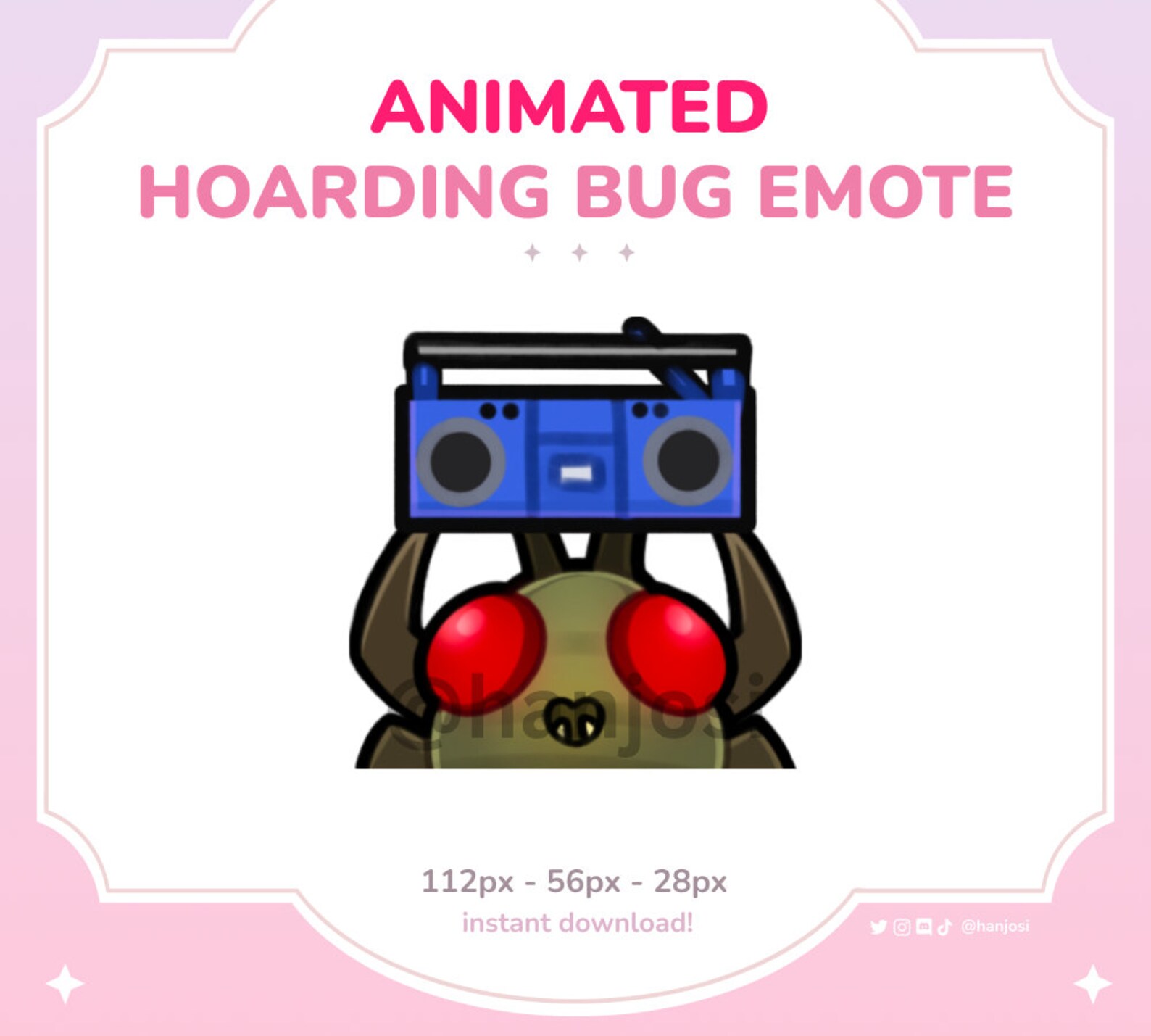 ANIMATED
HOARDING BUG EMOTE

@hanjosi

112px - 56px - 28px
instant download!

@hanjosi